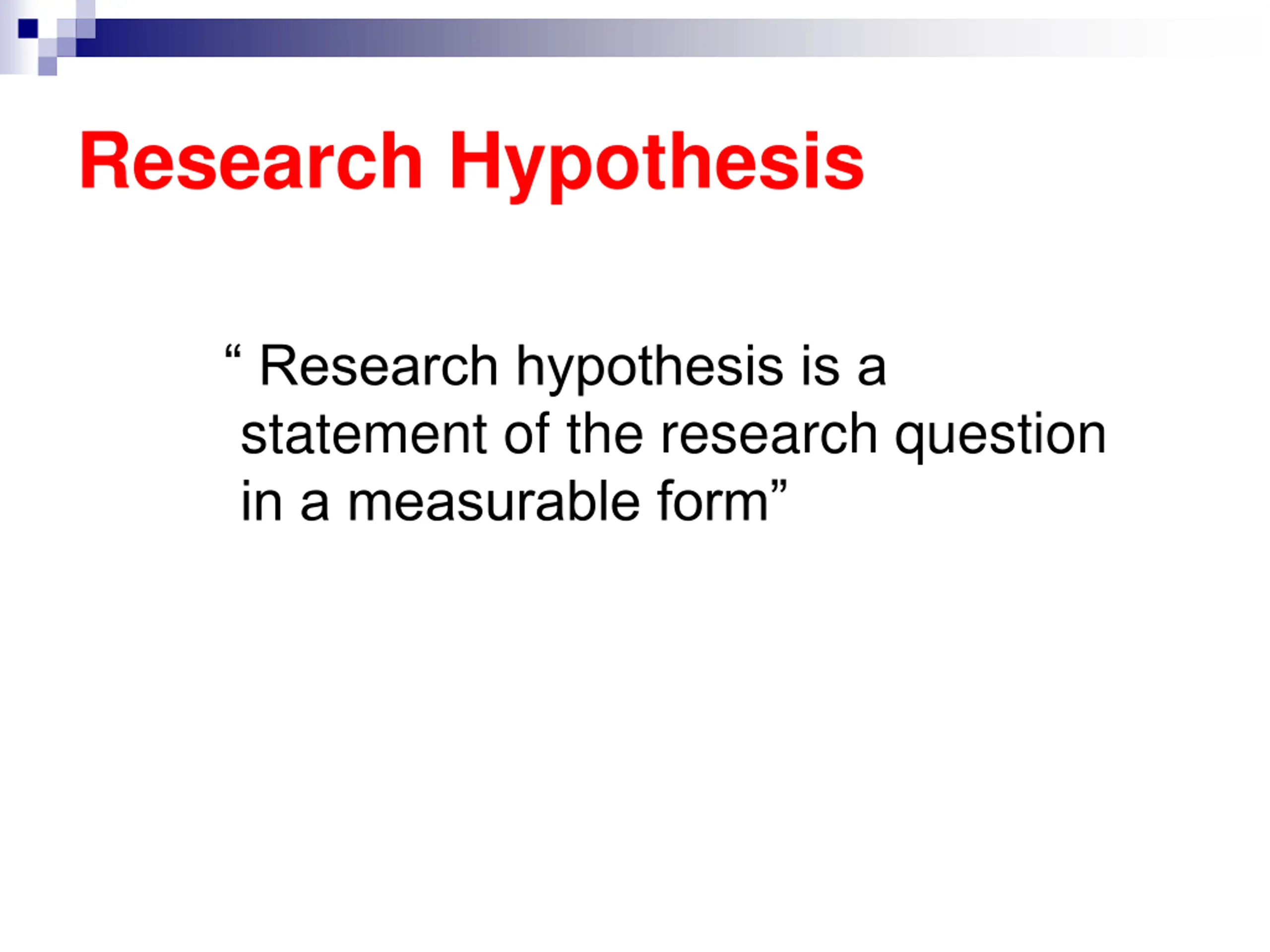 Research Hypothesis

“ Research hypothesis is a statement of the research question in a measurable form”